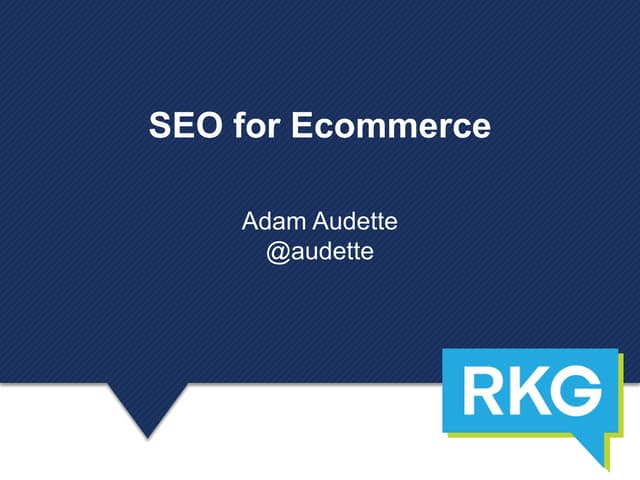 SEO for Ecommerce

Adam Audette
@audette

RKG